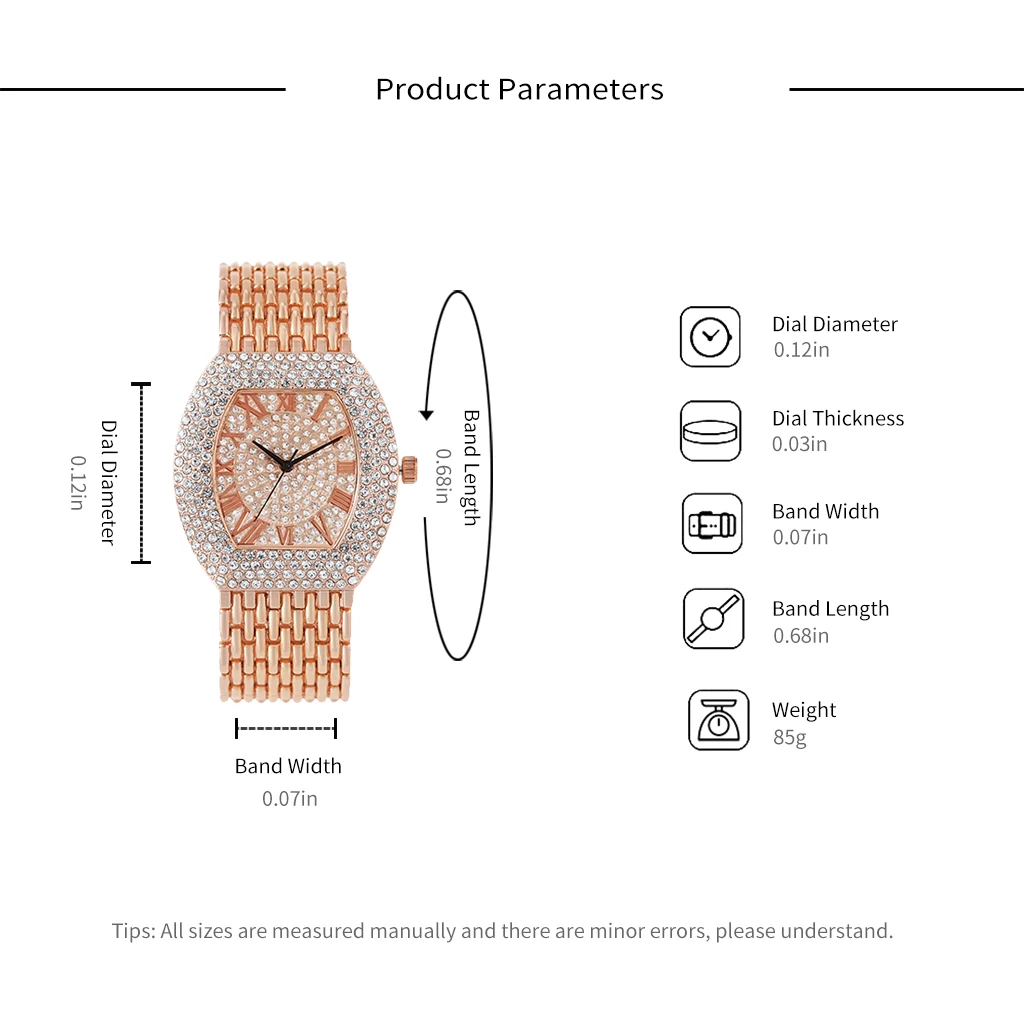 Product Parameters

Dial Diameter
0.12in

Band Length
0.68in

Band Width
0.07in

Dial Diameter
0.12in

Dial Thickness
0.03in

Band Width
0.07in

Band Length
0.68in

Weight
85g

Tips: All sizes are measured manually and there are minor errors, please understand.